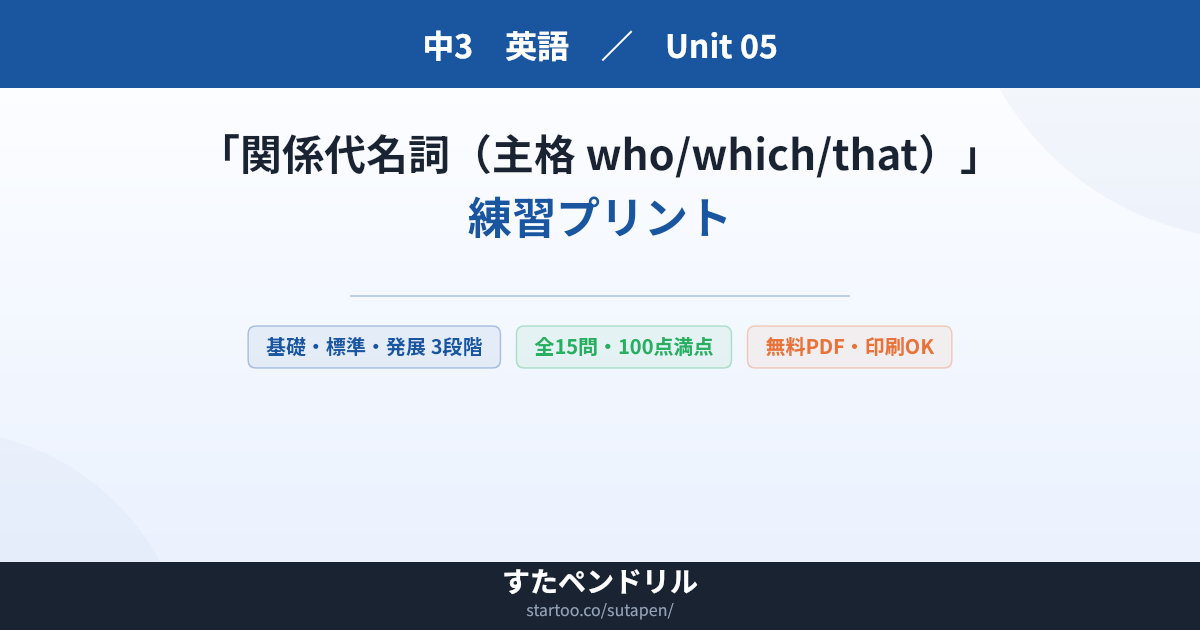 中3　英語　／　Unit 05

「関係代名詞（主格 who/which/that）」
練習プリント

基礎・標準・発展 3段階

全15問・100点満点

無料PDF・印刷OK

すたペンドリル
startoo.co/sutapen/